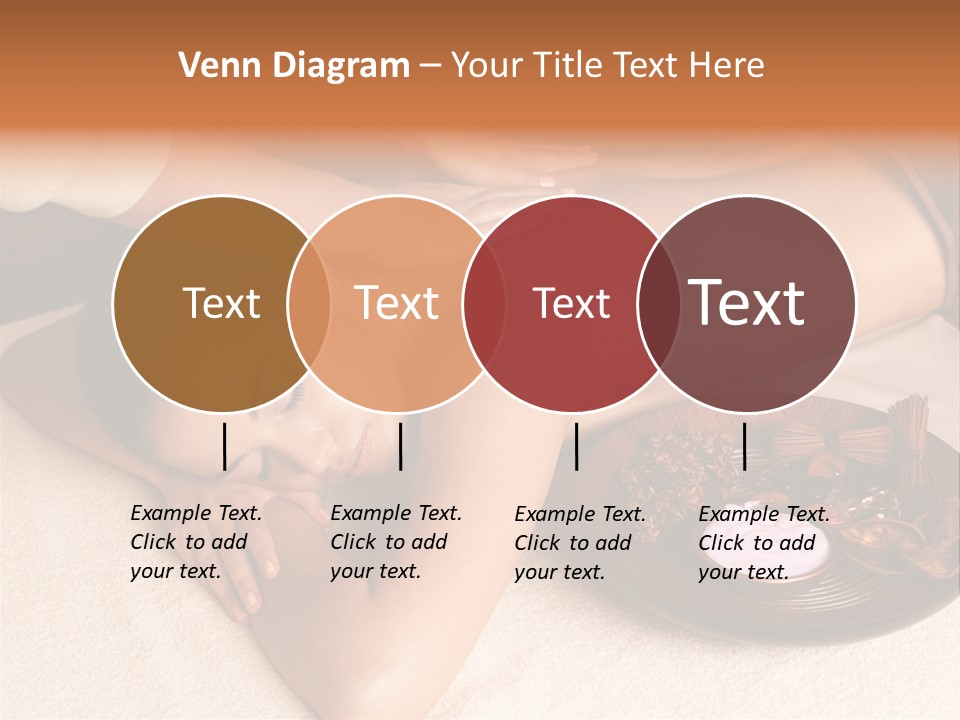 Venn Diagram – Your Title Text Here

Text

Text

Text

Text

Example Text. Click to add your text.

Example Text. Click to add your text.

Example Text. Click to add your text.

Example Text. Click to add your text.